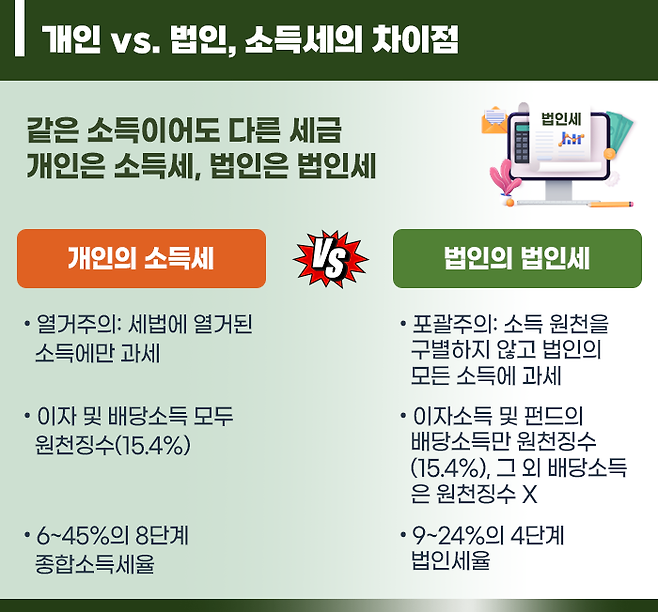 개인 vs. 법인, 소득세의 차이점

같은 소득이어도 다른 세금
개인은 소득세, 법인은 법인세

법인세

개인의 소득세

VS

법인의 법인세

• 열거주의: 세법에 열거된 소득에만 과세

• 이자 및 배당소득 모두 원천징수(15.4%)

• 6~45%의 8단계 종합소득세율

• 포괄주의: 소득 원천을 구별하지 않고 법인의 모든 소득에 과세

• 이자소득 및 펀드의 배당소득만 원천징수 (15.4%), 그 외 배당소득은 원천징수 X

• 9~24%의 4단계 법인세율